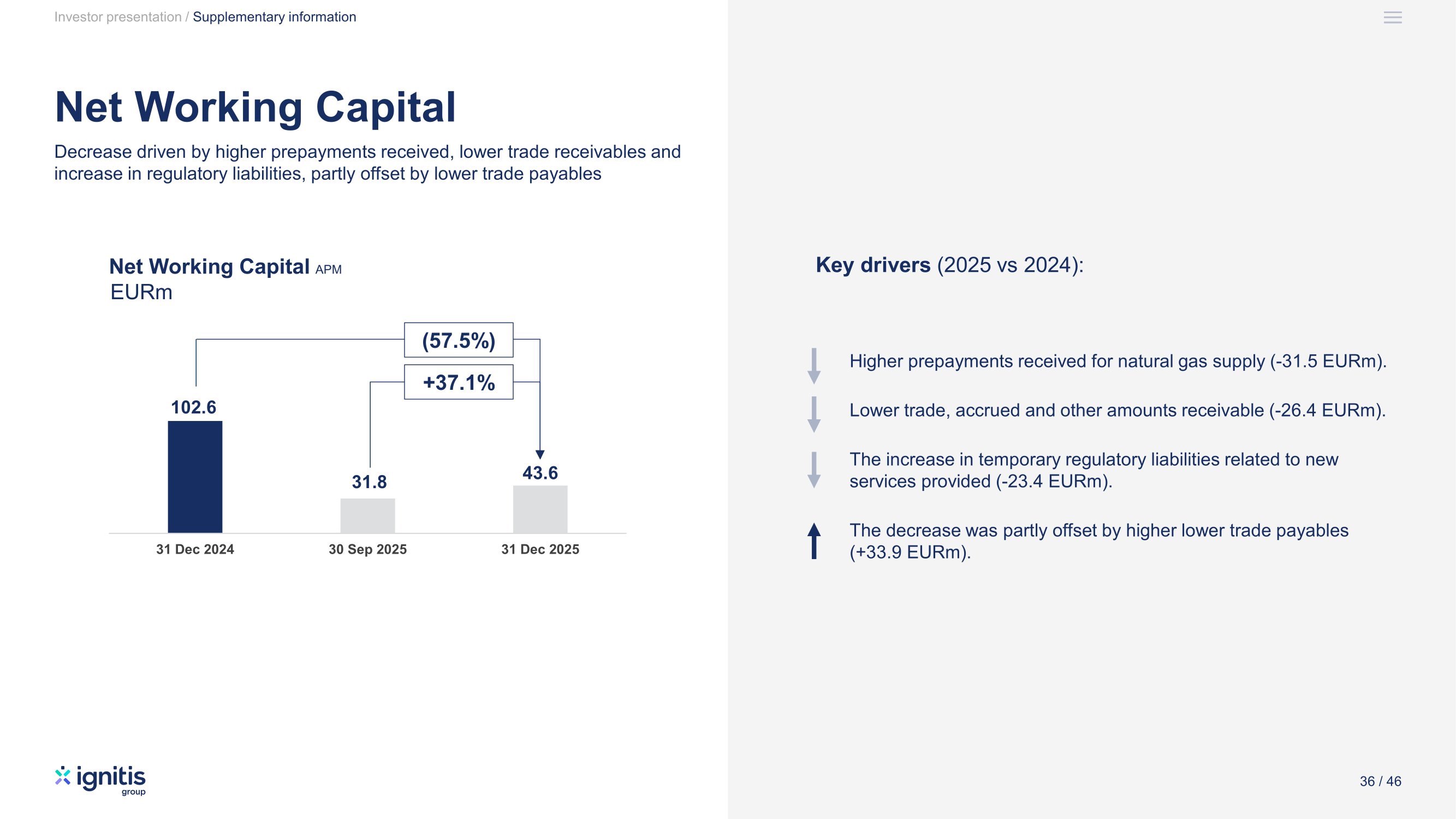 Investor presentation / Supplementary information

Net Working Capital

Decrease driven by higher prepayments received, lower trade receivables and increase in regulatory liabilities, partly offset by lower trade payables

Net Working Capital APM
EURm

(57.5%)

+37.1%

102.6

31.8

43.6

31 Dec 2024

30 Sep 2025

31 Dec 2025

Key drivers (2025 vs 2024):

Higher prepayments received for natural gas supply (-31.5 EURm).

Lower trade, accrued and other amounts receivable (-26.4 EURm).

The increase in temporary regulatory liabilities related to new services provided (-23.4 EURm).

The decrease was partly offset by higher lower trade payables (+33.9 EURm).

ignitis group

36 / 46